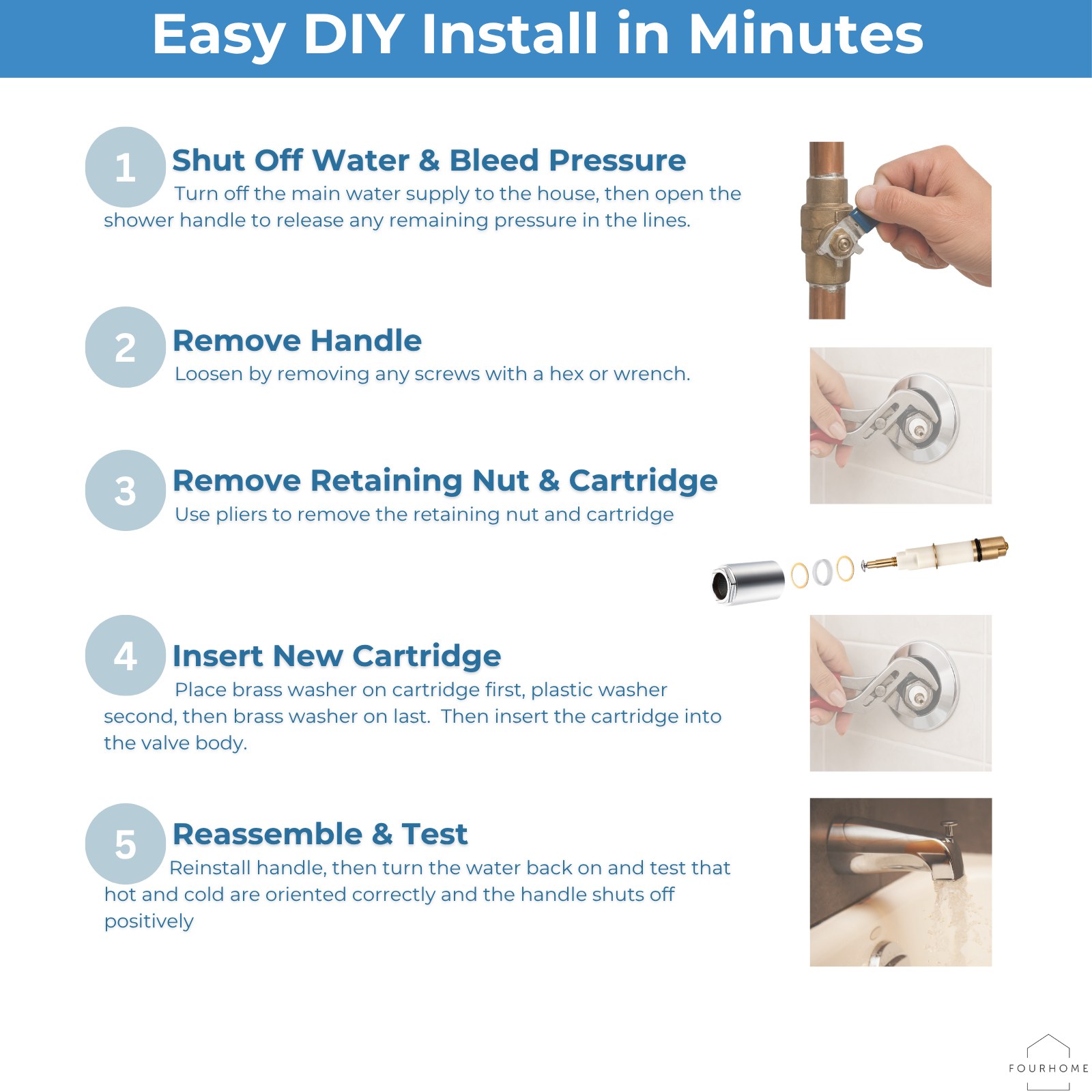 Easy DIY Install in Minutes

1
Shut Off Water & Bleed Pressure
Turn off the main water supply to the house, then open the shower handle to release any remaining pressure in the lines.

2
Remove Handle
Loosen by removing any screws with a hex or wrench.

3
Remove Retaining Nut & Cartridge
Use pliers to remove the retaining nut and cartridge

4
Insert New Cartridge
Place brass washer on cartridge first, plastic washer second, then brass washer on last. Then insert the cartridge into the valve body.

5
Reassemble & Test
Reinstall handle, then turn the water back on and test that hot and cold are oriented correctly and the handle shuts off positively

FOURHOME